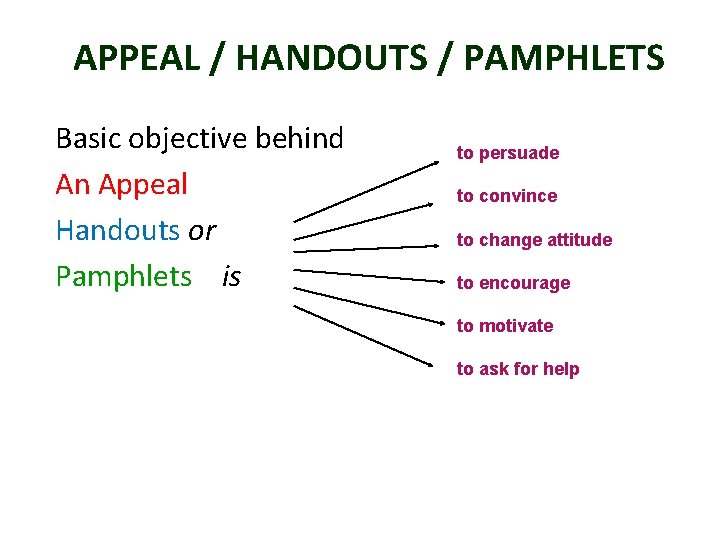 APPEAL / HANDOUTS / PAMPHLETS

Basic objective behind
An Appeal
Handouts or
Pamphlets is

to persuade
to convince
to change attitude
to encourage
to motivate
to ask for help